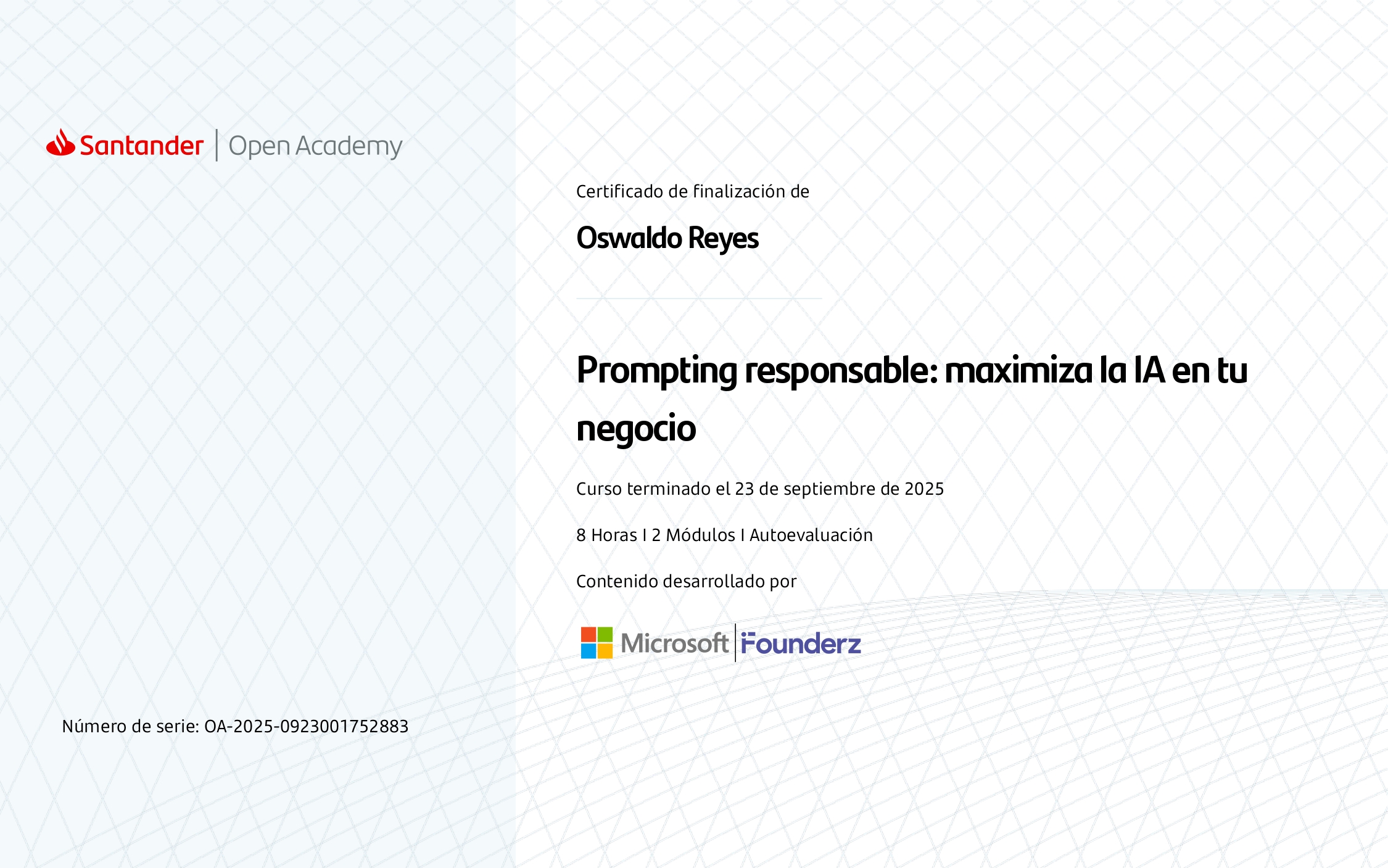 Santander | Open Academy

Certificado de finalización de

Oswaldo Reyes

Prompting responsable: maximiza la IA en tu negocio

Curso terminado el 23 de septiembre de 2025

8 Horas I 2 Módulos I Autoevaluación

Contenido desarrollado por

Microsoft | Founderz

Número de serie: OA-2025-0923001752883